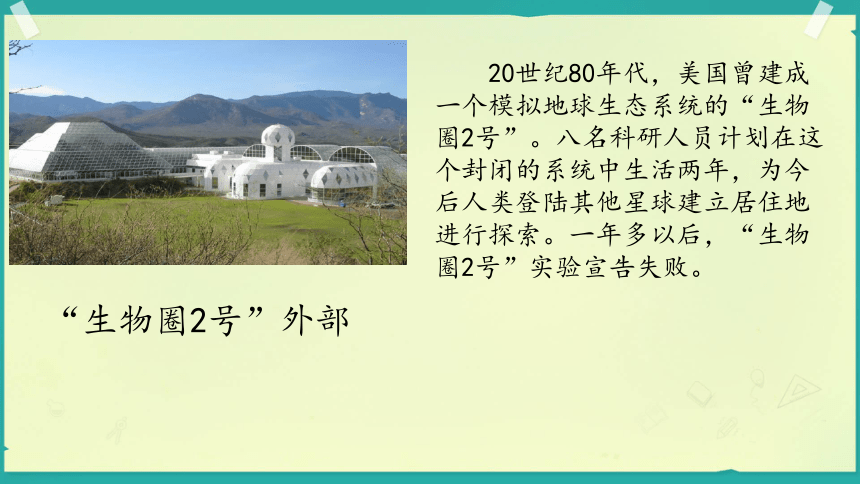 20世纪80年代，美国曾建成一个模拟地球生态系统的“生物圈2号”。八名科研人员计划在这个封闭的系统中生活两年，为今后人类登陆其他星球建立居住地进行探索。一年多以后，“生物圈2号”实验宣告失败。

“生物圈2号”外部